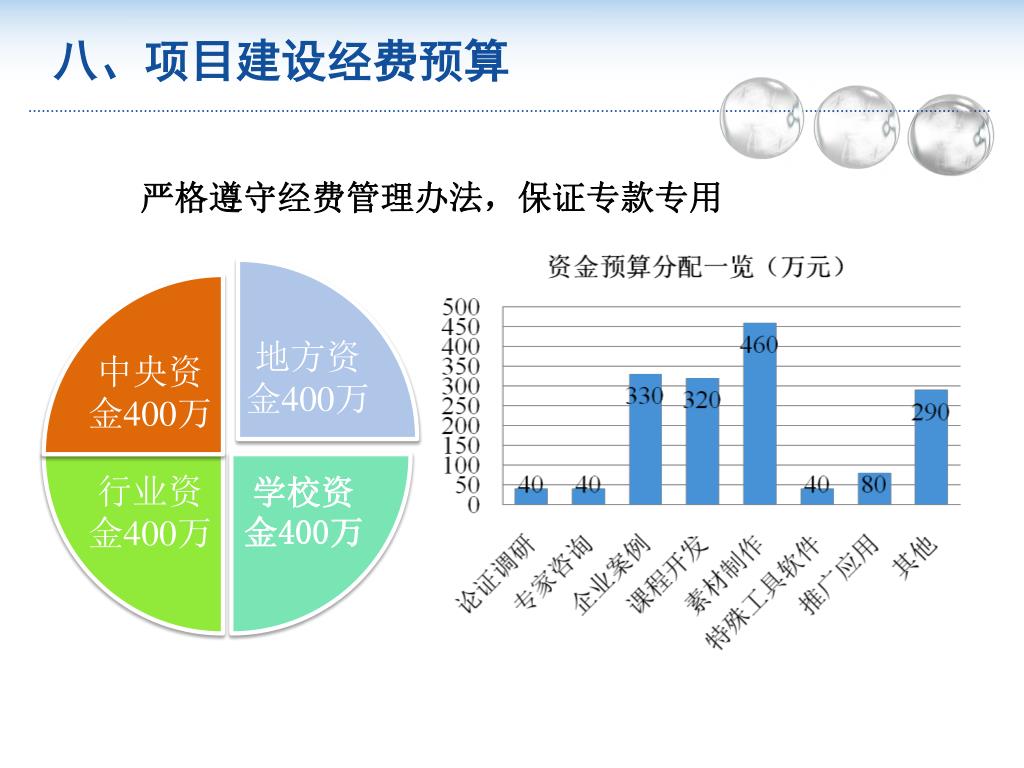 八、项目建设经费预算

严格遵守经费管理办法，保证专款专用

中央资金400万

地方资金400万

行业资金400万

学校资金400万

资金预算分配一览（万元）

500
450
400
350
300
250
200
150
100
50
0

40
40
330
320
460
40
80
290

论证调研
专家咨询
企业案例
课程开发
素材制作
特殊工具软件
推广应用
其他